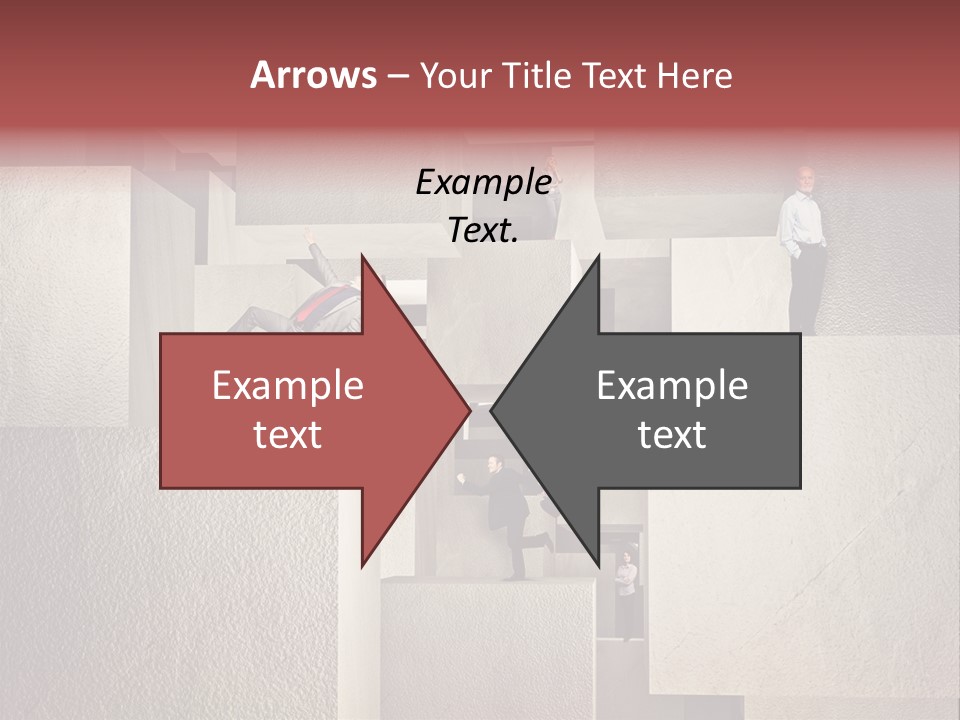 Arrows – Your Title Text Here

Example Text.

Example text

Example text